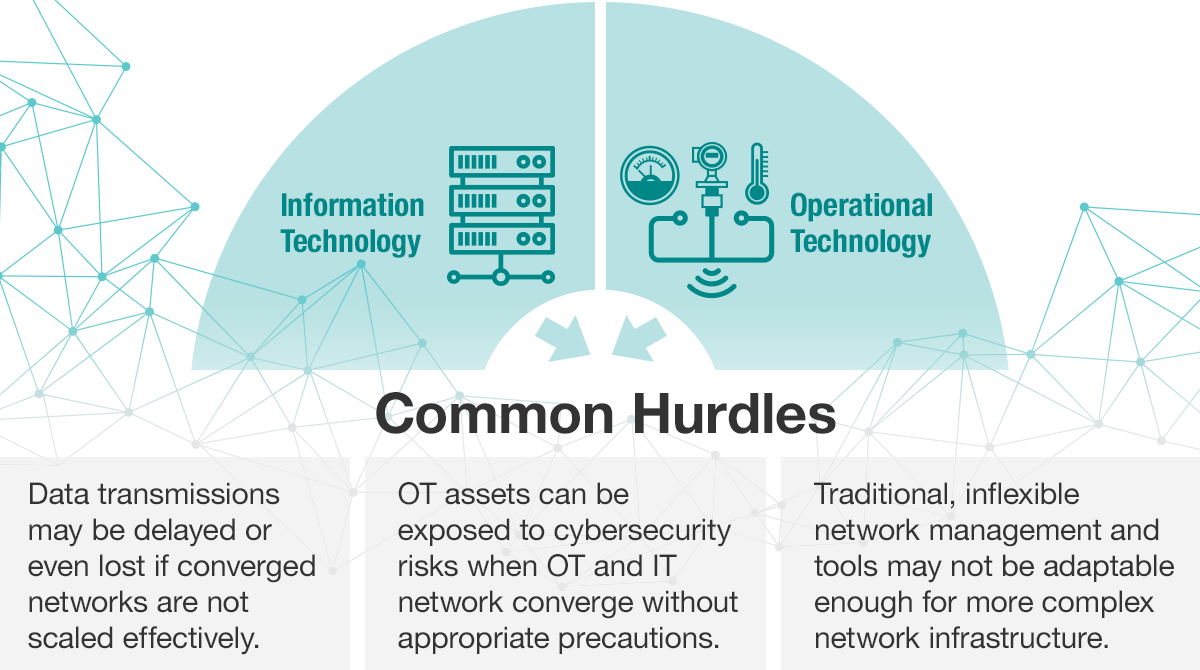 Information Technology

Operational Technology

Common Hurdles

Data transmissions may be delayed or even lost if converged networks are not scaled effectively.

OT assets can be exposed to cybersecurity risks when OT and IT network converge without appropriate precautions.

Traditional, inflexible network management and tools may not be adaptable enough for more complex network infrastructure.